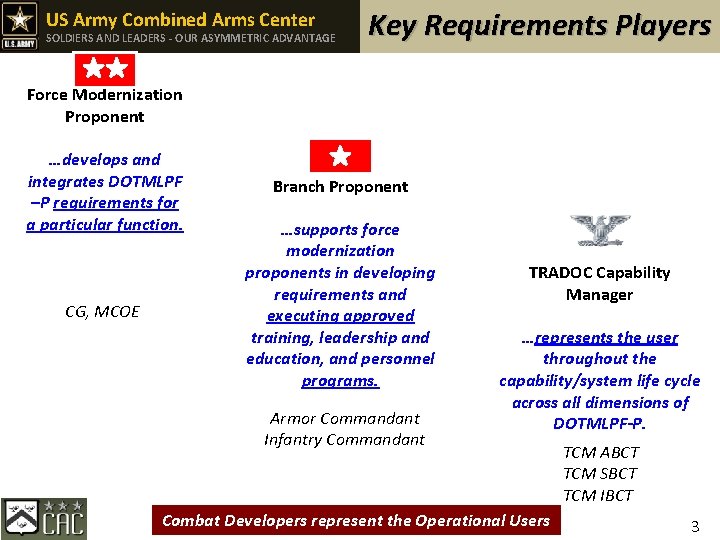 U.S. ARMY

US Army Combined Arms Center
SOLDIERS AND LEADERS - OUR ASYMMETRIC ADVANTAGE

Key Requirements Players

Force Modernization Proponent

…develops and integrates DOTMLPF –P requirements for a particular function.

CG, MCOE

Branch Proponent

…supports force modernization proponents in developing requirements and executing approved training, leadership and education, and personnel programs.

Armor Commandant
Infantry Commandant

TRADOC Capability Manager

…represents the user throughout the capability/system life cycle across all dimensions of DOTMLPF-P.

TCM ABCT
TCM SBCT
TCM IBCT

CAC

Combat Developers represent the Operational Users

3